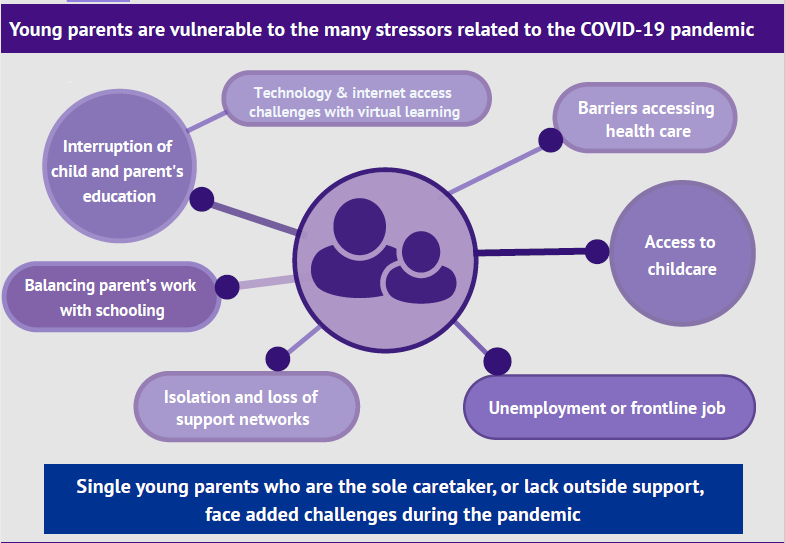 Young parents are vulnerable to the many stressors related to the COVID-19 pandemic

Technology & internet access challenges with virtual learning

Interruption of child and parent's education

Barriers accessing health care

Access to childcare

Balancing parent's work with schooling

Isolation and loss of support networks

Unemployment or frontline job

Single young parents who are the sole caretaker, or lack outside support, face added challenges during the pandemic